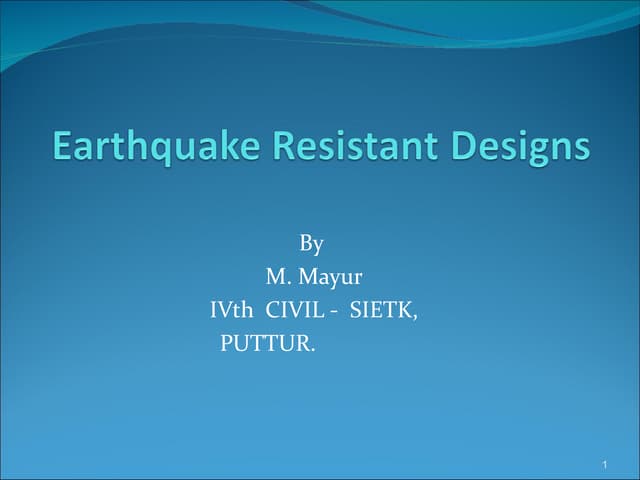 Earthquake Resistant Designs

By
M. Mayur
IVth CIVIL - SIETK,
PUTTUR.

1